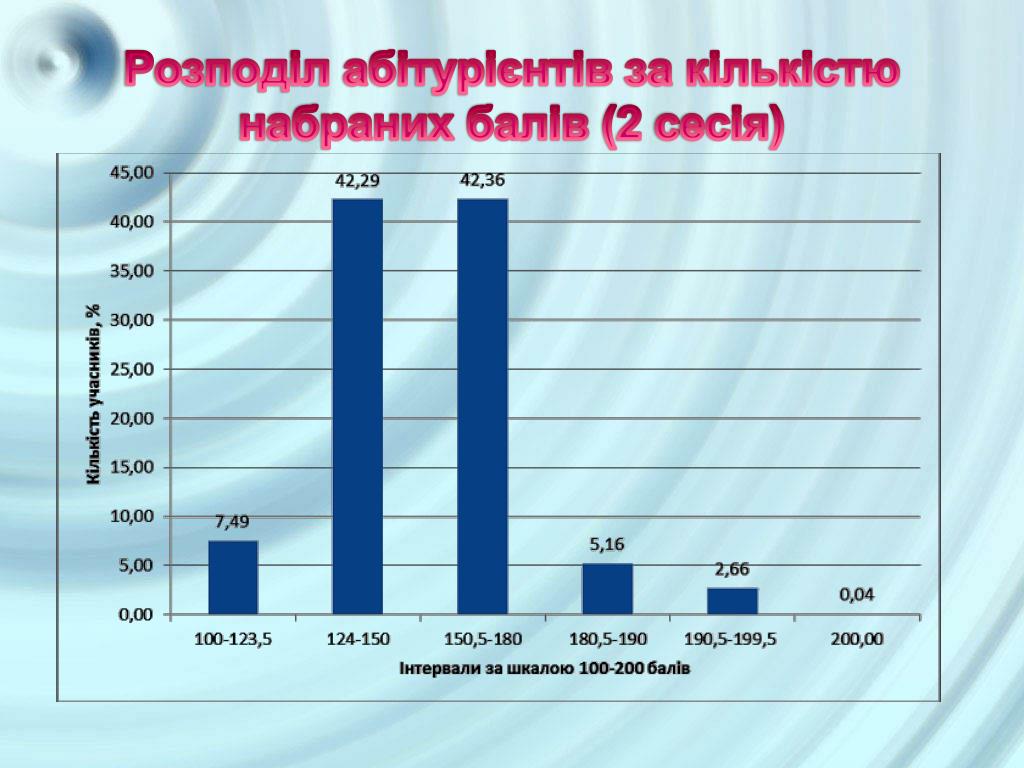 Розподіл абітурієнтів за кількістю набраних балів (2 сесія)

Кількість учасників, %

45,00
40,00
35,00
30,00
25,00
20,00
15,00
10,00
5,00
0,00

7,49
42,29
42,36
5,16
2,66
0,04

100-123,5
124-150
150,5-180
180,5-190
190,5-199,5
200,00

Інтервали за шкалою 100-200 балів